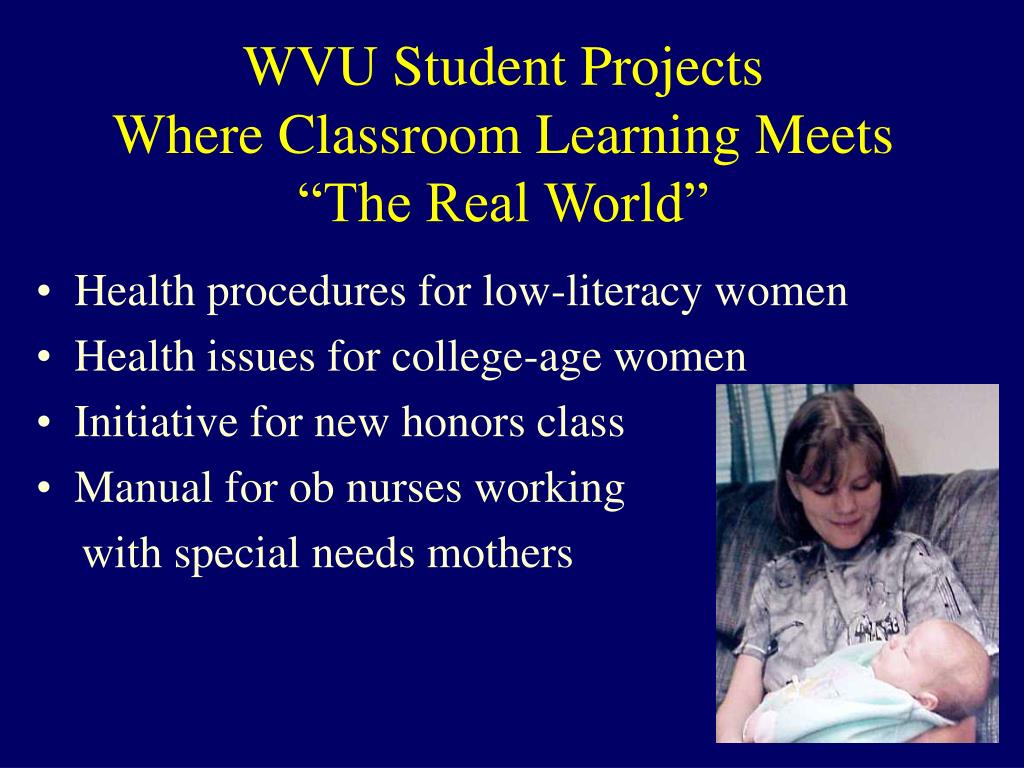 WVU Student Projects
Where Classroom Learning Meets
“The Real World”

• Health procedures for low-literacy women
• Health issues for college-age women
• Initiative for new honors class
• Manual for ob nurses working with special needs mothers